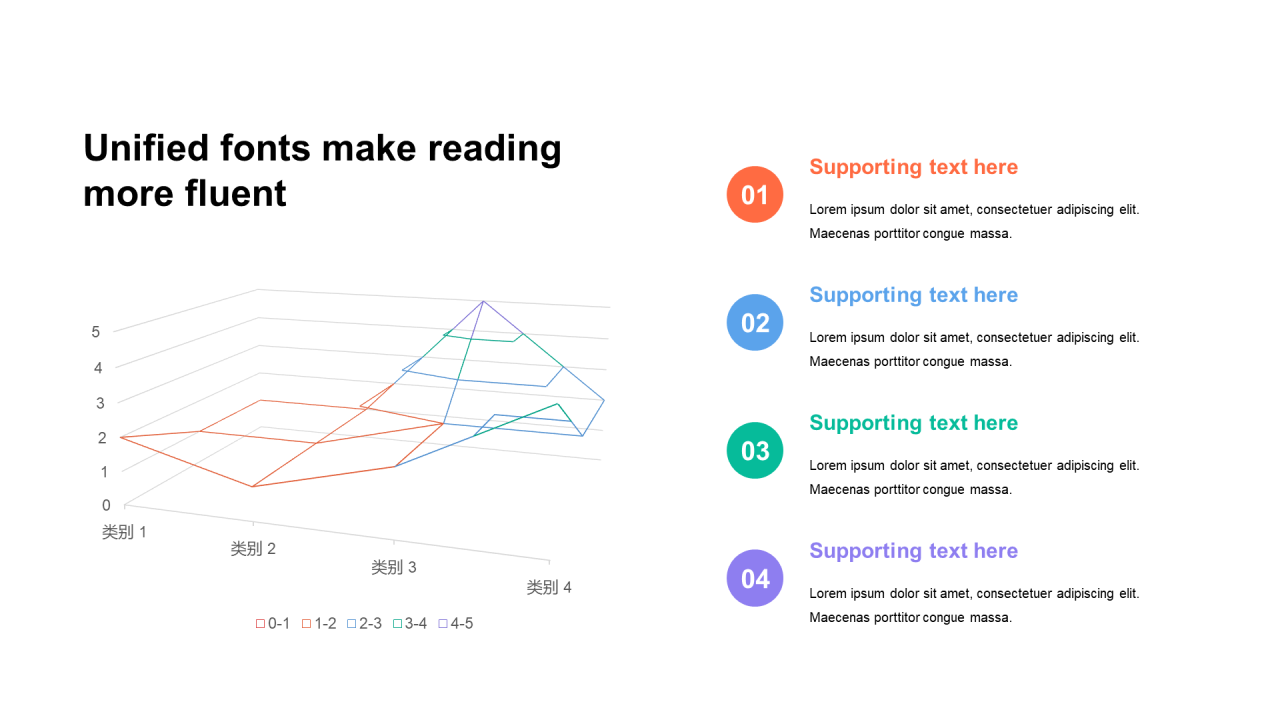 Unified fonts make reading more fluent

5
4
3
2
1
0
类别 1
类别 2
类别 3
类别 4

0-1 1-2 2-3 3-4 4-5

01
Supporting text here
Lorem ipsum dolor sit amet, consectetuer adipiscing elit. Maecenas porttitor congue massa.

02
Supporting text here
Lorem ipsum dolor sit amet, consectetuer adipiscing elit. Maecenas porttitor congue massa.

03
Supporting text here
Lorem ipsum dolor sit amet, consectetuer adipiscing elit. Maecenas porttitor congue massa.

04
Supporting text here
Lorem ipsum dolor sit amet, consectetuer adipiscing elit. Maecenas porttitor congue massa.